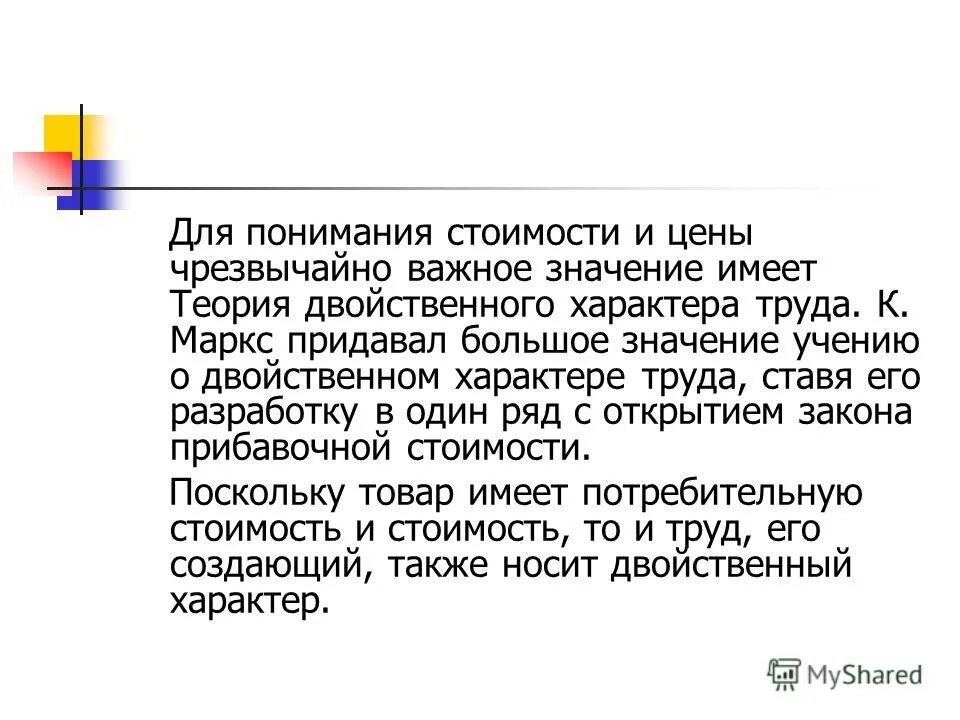 Для понимания стоимости и цены чрезвычайно важное значение имеет Теория двойственного характера труда. К. Маркс придавал большое значение учению о двойственном характере труда, ставя его разработку в один ряд с открытием закона прибавочной стоимости.

Поскольку товар имеет потребительную стоимость и стоимость, то и труд, его создающий, также носит двойственный характер.

MyShared